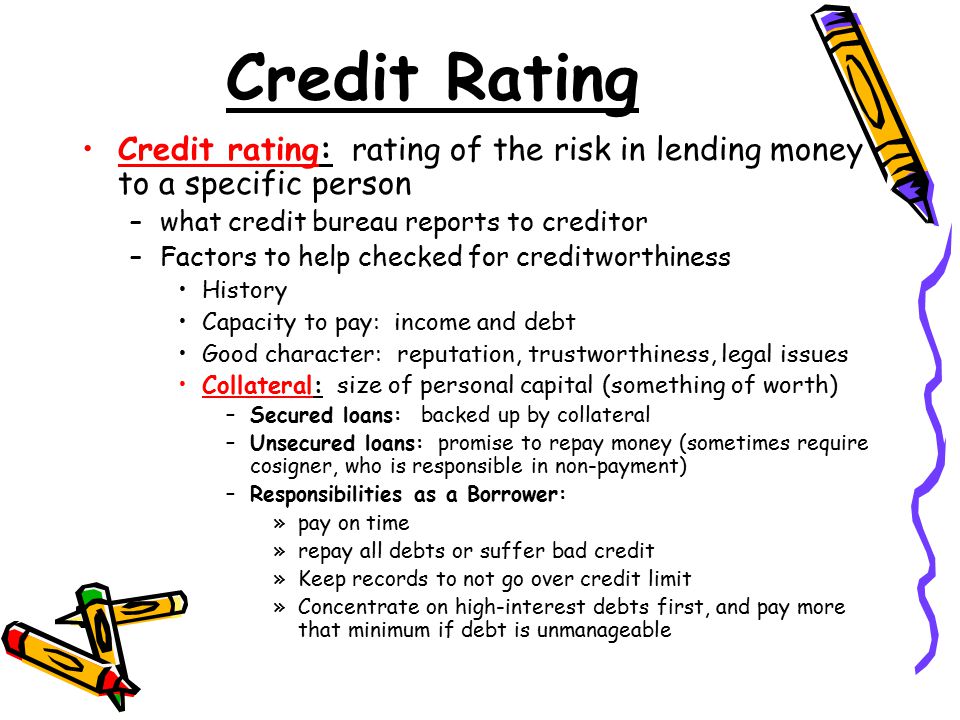 Credit Rating

• Credit rating: rating of the risk in lending money to a specific person
  – what credit bureau reports to creditor
  – Factors to help checked for creditworthiness
    • History
    • Capacity to pay: income and debt
    • Good character: reputation, trustworthiness, legal issues
    • Collateral: size of personal capital (something of worth)
      – Secured loans: backed up by collateral
      – Unsecured loans: promise to repay money (sometimes require cosigner, who is responsible in non-payment)
      – Responsibilities as a Borrower:
        » pay on time
        » repay all debts or suffer bad credit
        » Keep records to not go over credit limit
        » Concentrate on high-interest debts first, and pay more that minimum if debt is unmanageable